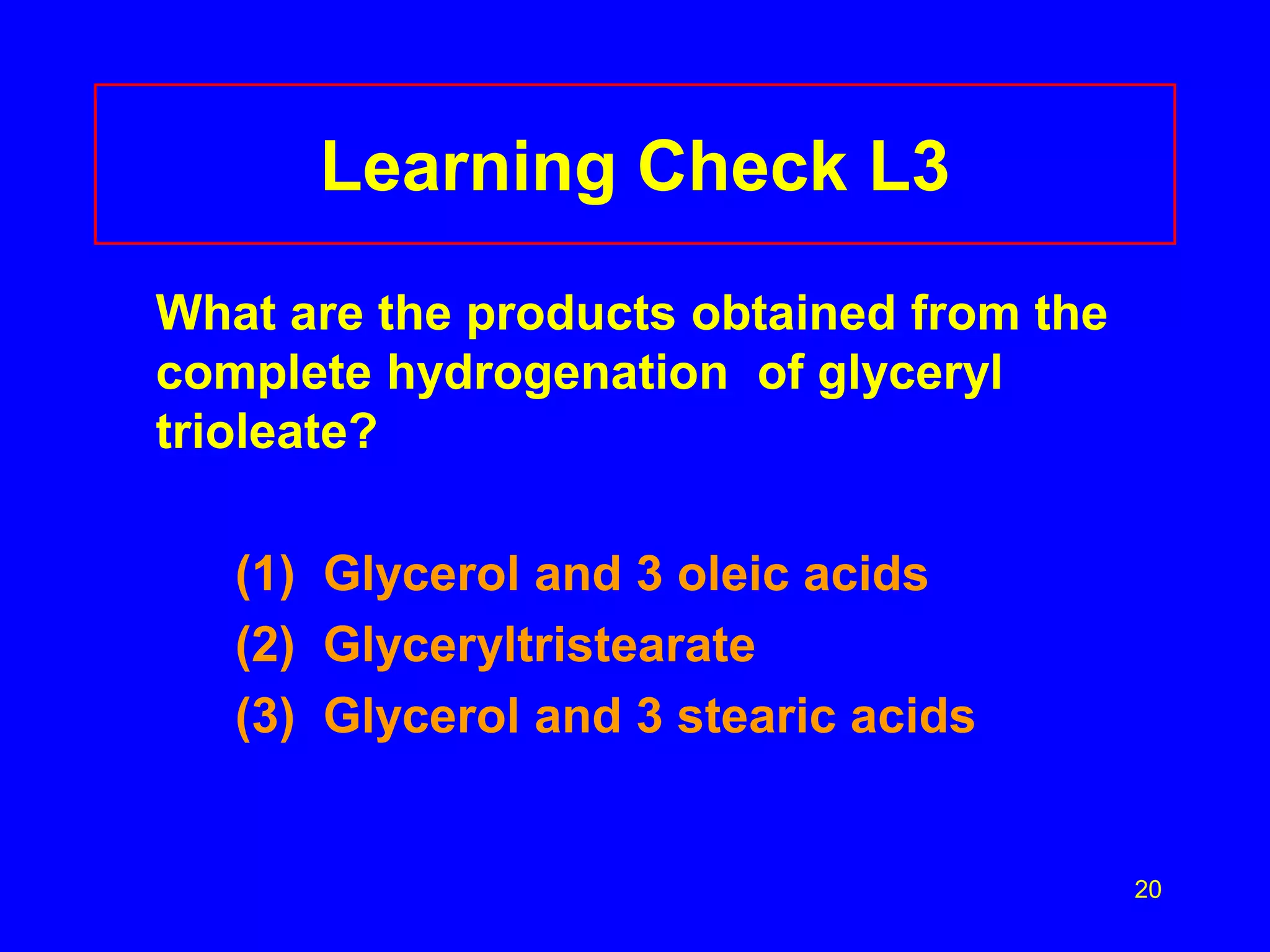 Learning Check L3

What are the products obtained from the complete hydrogenation of glyceryl trioleate?

(1) Glycerol and 3 oleic acids
(2) Glyceryltristearate
(3) Glycerol and 3 stearic acids

20